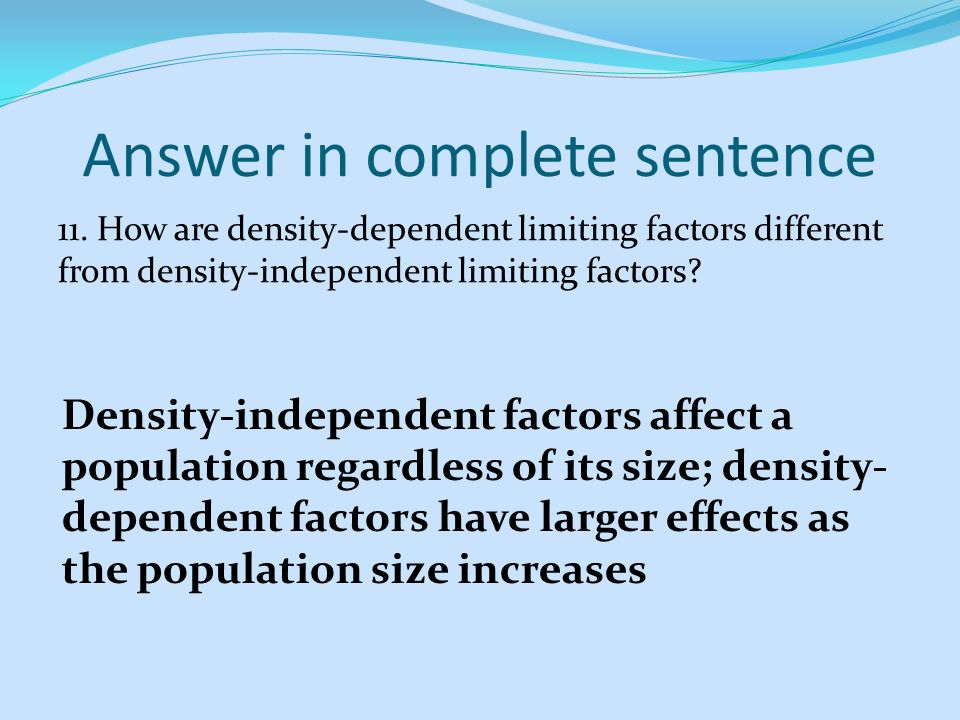 Answer in complete sentence

11. How are density-dependent limiting factors different from density-independent limiting factors?

Density-independent factors affect a population regardless of its size; density-dependent factors have larger effects as the population size increases